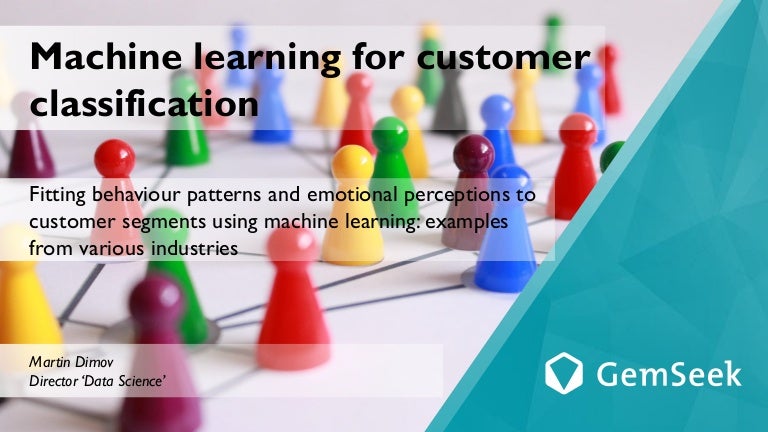 Machine learning for customer classification

Fitting behaviour patterns and emotional perceptions to customer segments using machine learning: examples from various industries

Martin Dimov
Director 'Data Science'

GemSeek